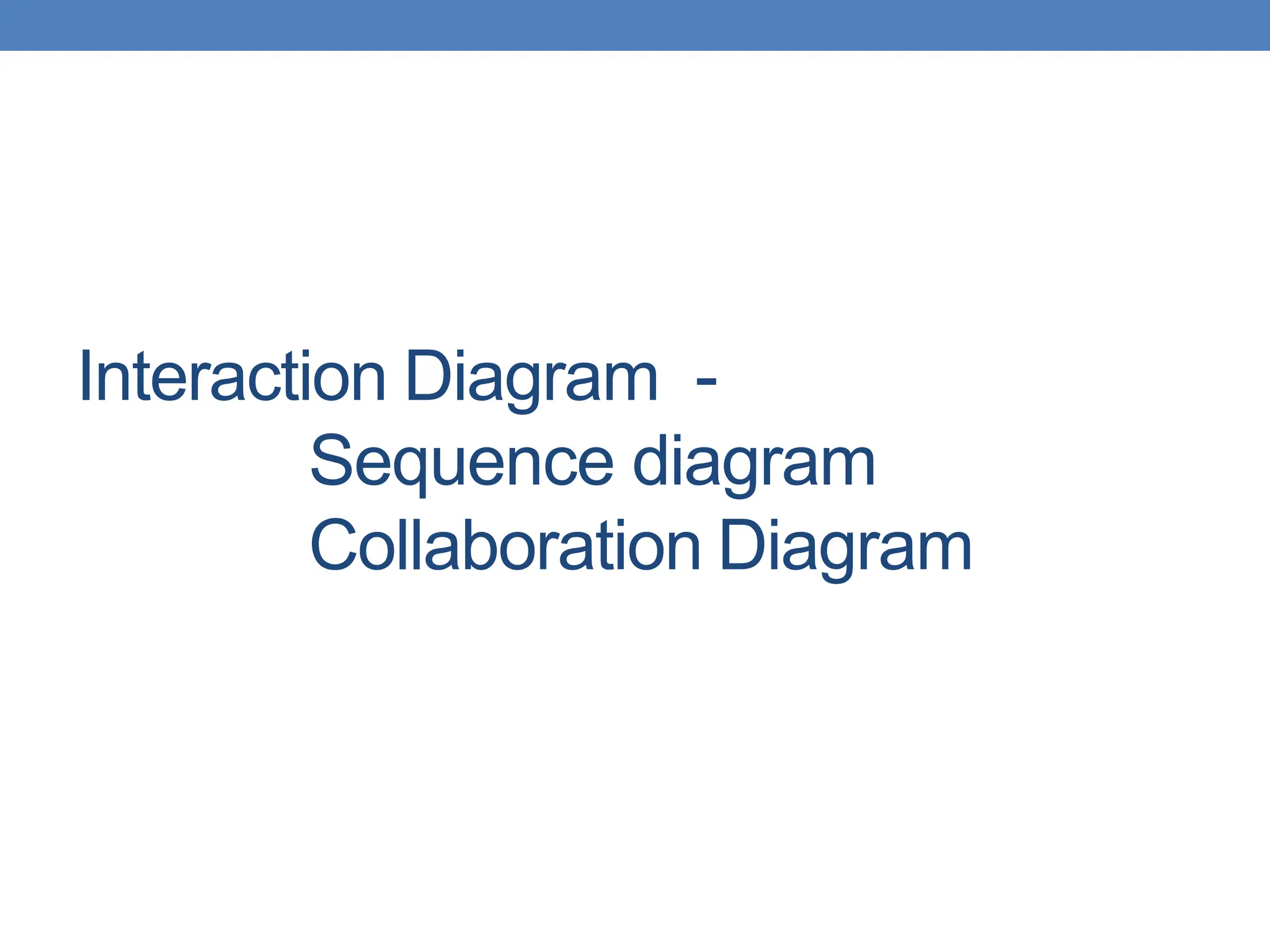 Interaction Diagram -
Sequence diagram
Collaboration Diagram